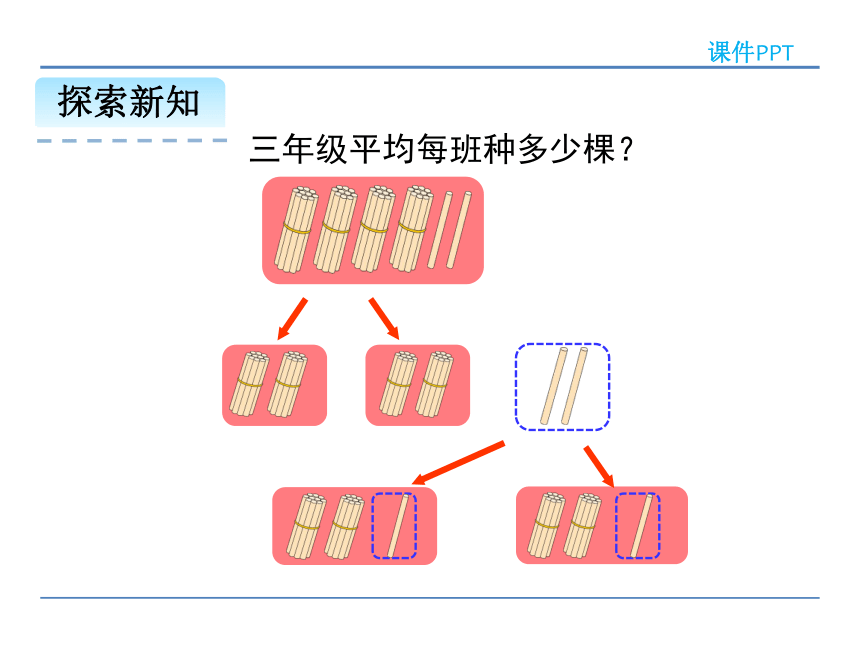 课件PPT

探索新知

三年级平均每班种多少棵？